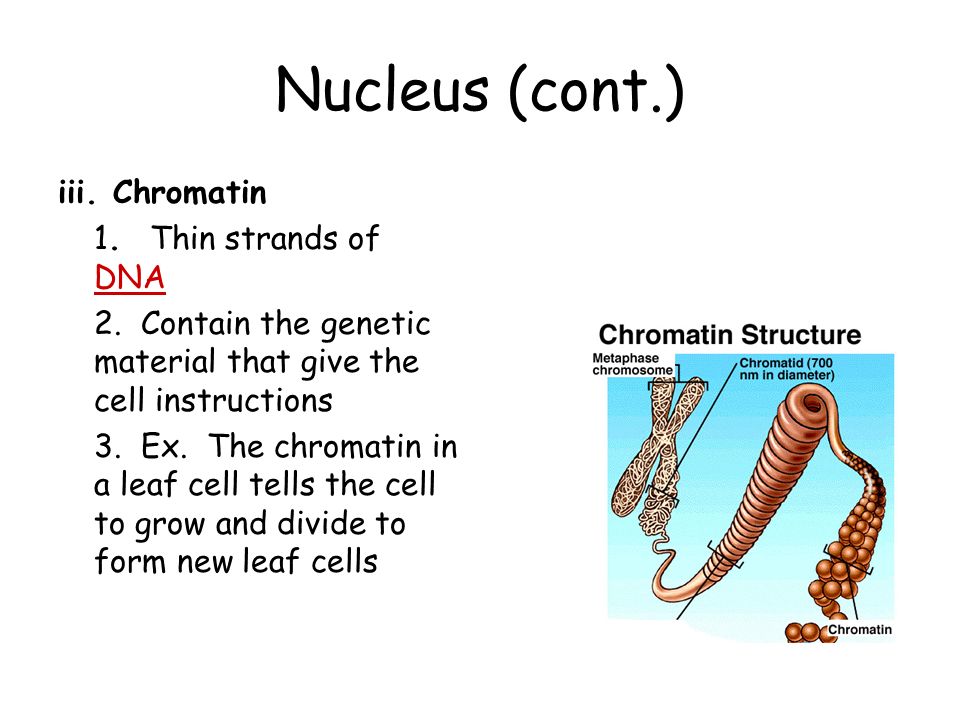 Nucleus (cont.)

iii. Chromatin

1. Thin strands of DNA

2. Contain the genetic material that give the cell instructions

3. Ex. The chromatin in a leaf cell tells the cell to grow and divide to form new leaf cells

Chromatin Structure

Metaphase chromosome

Chromatid (700 nm in diameter)

Chromatin